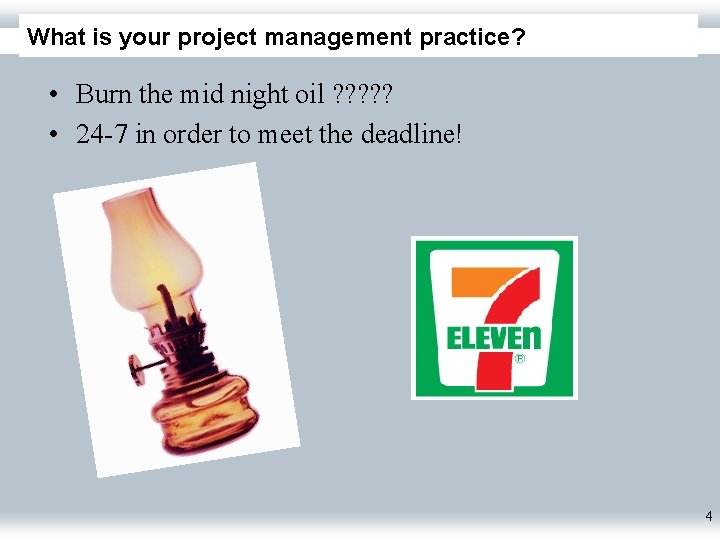 What is your project management practice?

• Burn the mid night oil ?????
• 24-7 in order to meet the deadline!

7
ELEVEn
®

4